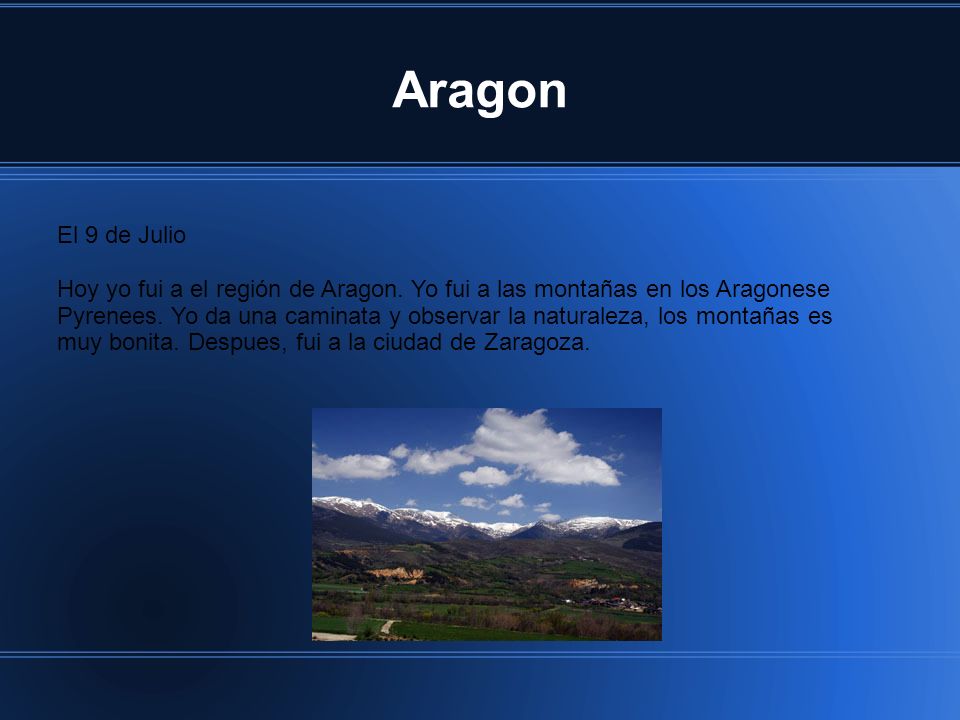 Aragon

El 9 de Julio

Hoy yo fui a el región de Aragon. Yo fui a las montañas en los Aragonese Pyrenees. Yo da una caminata y observar la naturaleza, los montañas es muy bonita. Despues, fui a la ciudad de Zaragoza.